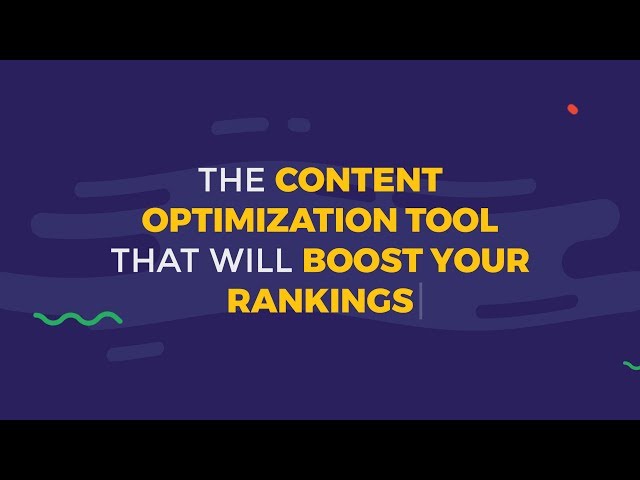 THE CONTENT OPTIMIZATION TOOL THAT WILL BOOST YOUR RANKINGS